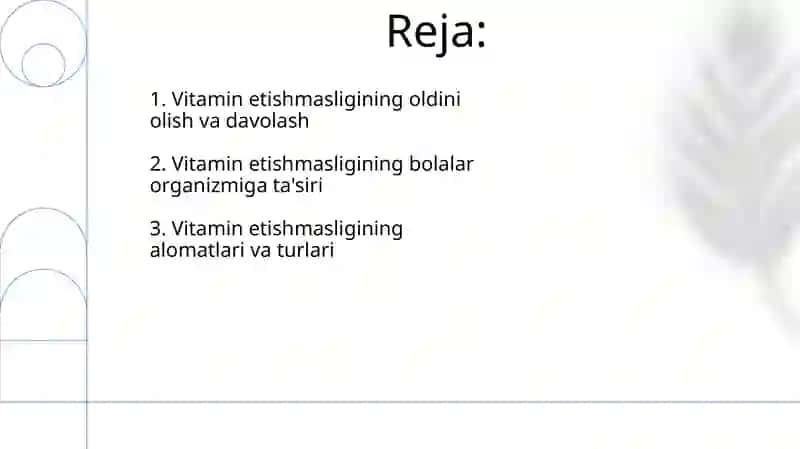 Reja:

1. Vitamin etishmasligining oldini olish va davolash

2. Vitamin etishmasligining bolalar organizmiga ta'siri

3. Vitamin etishmasligining alomatlari va turlari